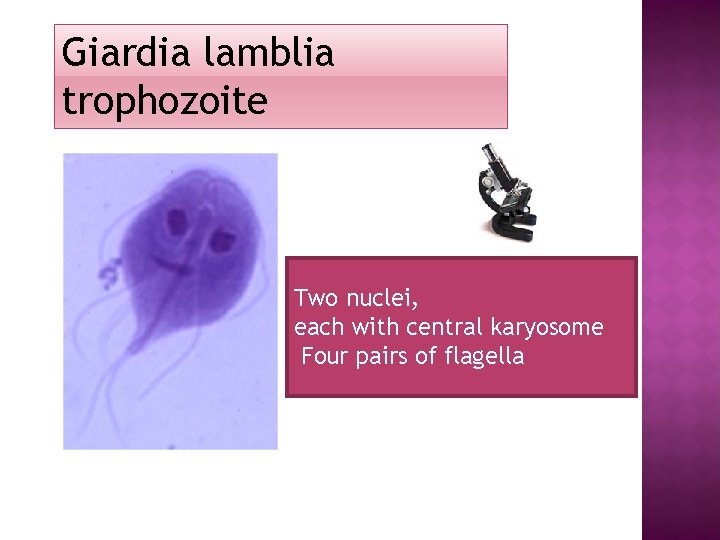 Giardia lamblia trophozoite

Two nuclei,
each with central karyosome
Four pairs of flagella